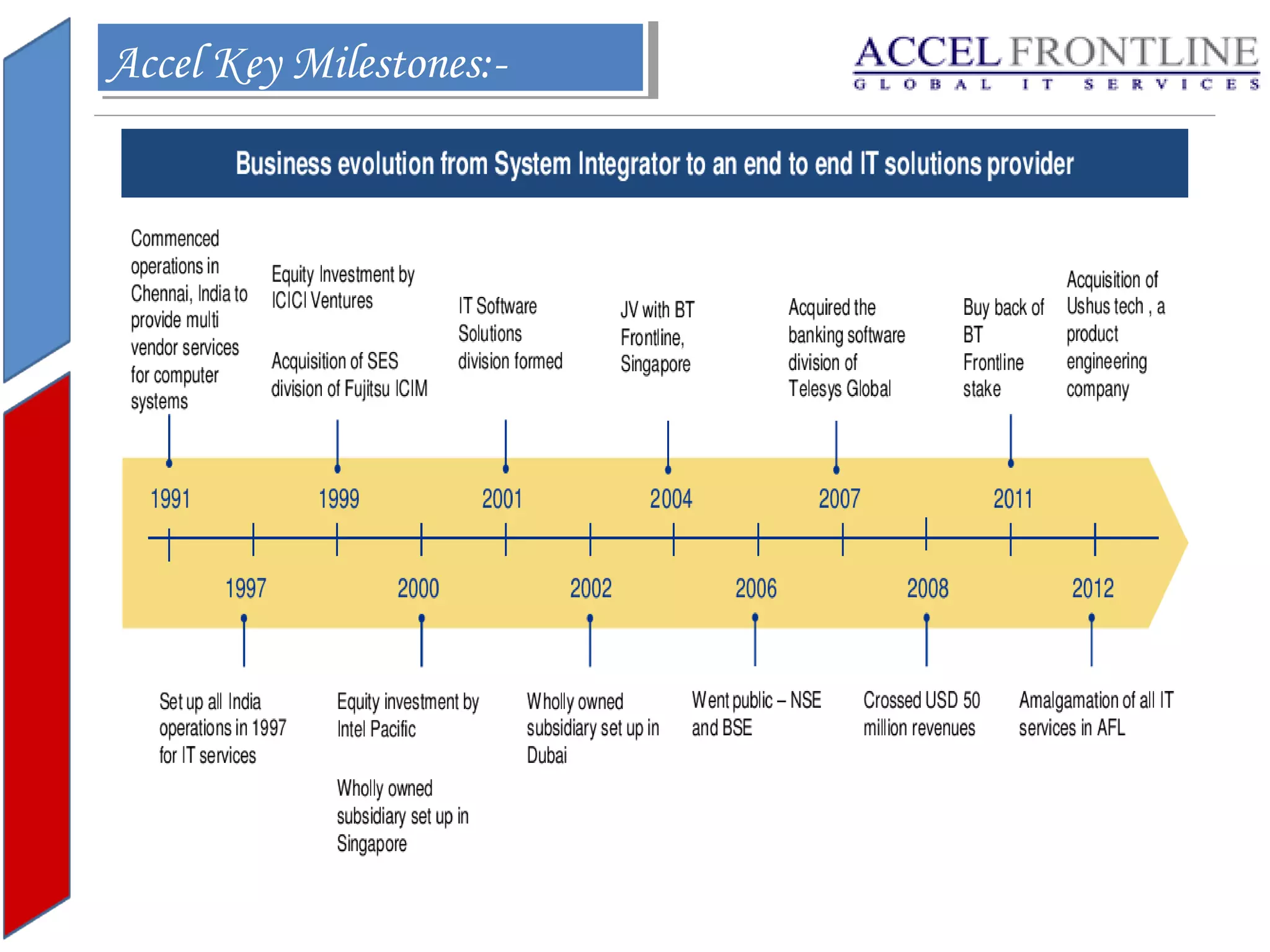 Accel Key Milestones:-

ACCEL FRONTLINE
GLOBAL IT SERVICES

Business evolution from System Integrator to an end to end IT solutions provider

Commenced operations in Chennai, India to provide multi vendor services for computer systems

Equity Investment by ICICI Ventures

Acquisition of SES division of Fujitsu ICIM

IT Software Solutions division formed

JV with BT Frontline, Singapore

Acquired the banking software division of Telesys Global

Buy back of BT Frontline stake

Acquisition of Ushus tech , a product engineering company

1991

1999

2001

2004

2007

2011

1997

2000

2002

2006

2008

2012

Set up all India operations in 1997 for IT services

Equity investment by Intel Pacific

Wholly owned subsidiary set up in Singapore

Wholly owned subsidiary set up in Dubai

Went public – NSE and BSE

Crossed USD 50 million revenues

Amalgamation of all IT services in AFL